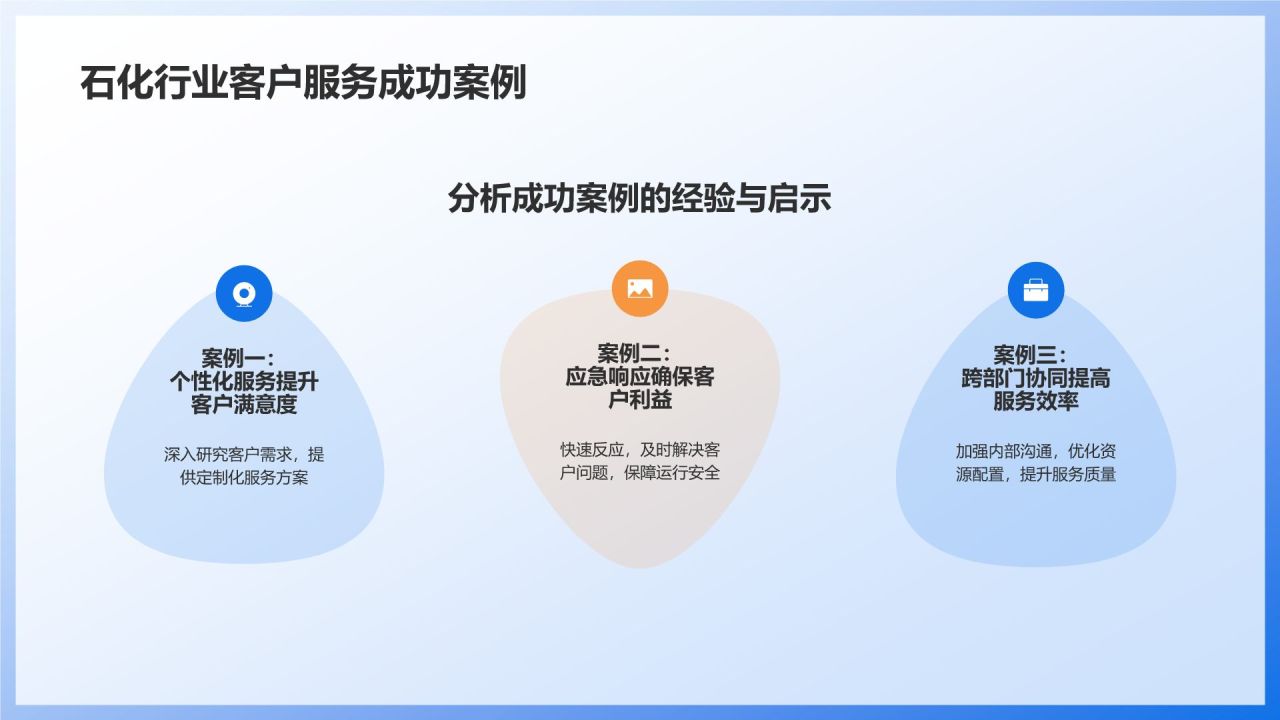 石化行业客户服务成功案例

分析成功案例的经验与启示

案例一：个性化服务提升客户满意度

深入研究客户需求，提供定制化服务方案

案例二：应急响应确保客户利益

快速反应，及时解决客户问题，保障运行安全

案例三：跨部门协同提高服务效率

加强内部沟通，优化资源配置，提升服务质量